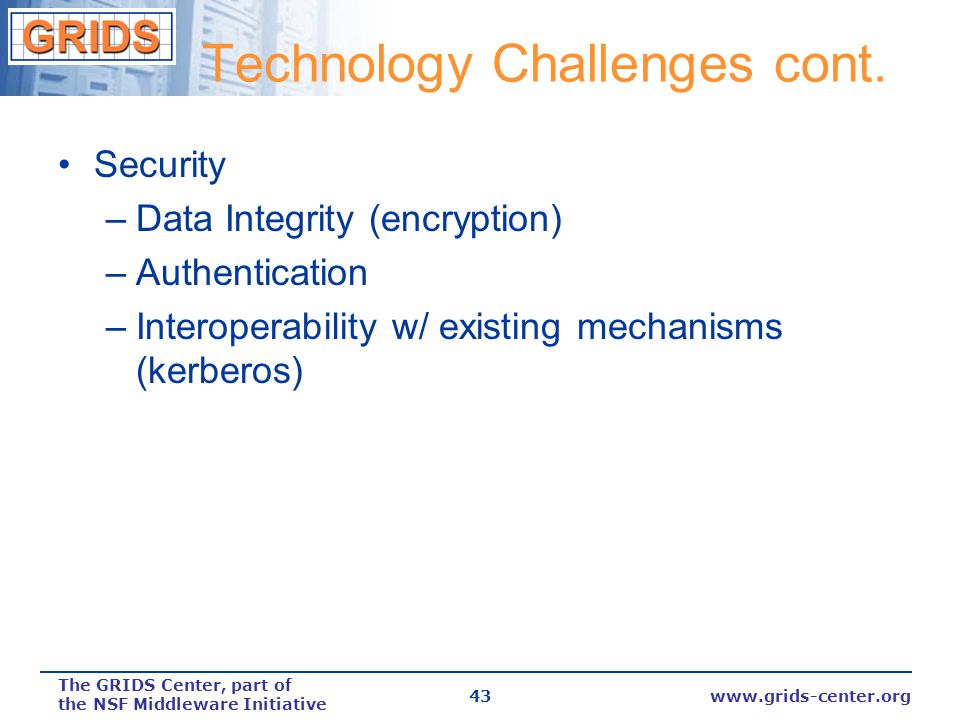 GRIDS

Technology Challenges cont.

• Security
– Data Integrity (encryption)
– Authentication
– Interoperability w/ existing mechanisms (kerberos)

The GRIDS Center, part of the NSF Middleware Initiative

43

www.grids-center.org